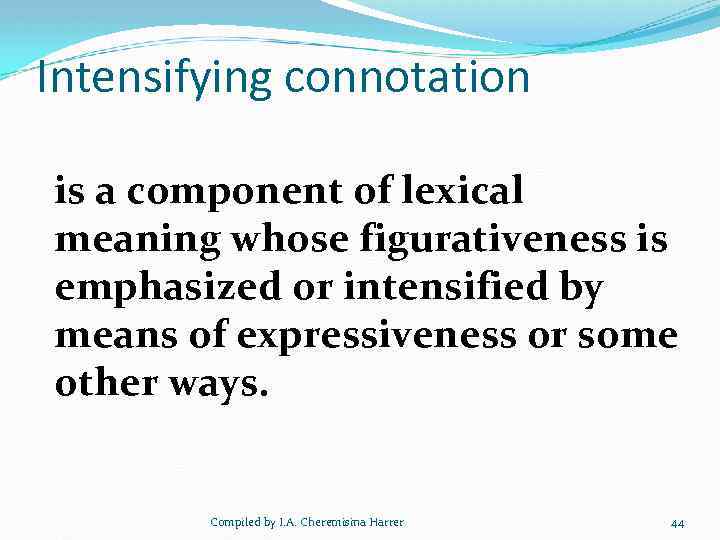 Intensifying connotation

is a component of lexical meaning whose figurativeness is emphasized or intensified by means of expressiveness or some other ways.

Compiled by I.A. Cheremisina Harrer

44